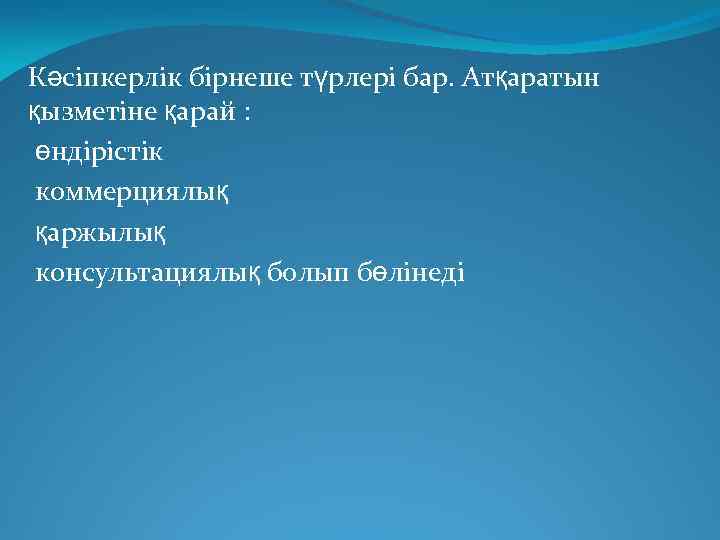 Кәсіпкерлік бірнеше түрлері бар. Атқаратын қызметіне қарай :
өндірістік
коммерциялық
қаржылық
консультациялық болып бөлінеді